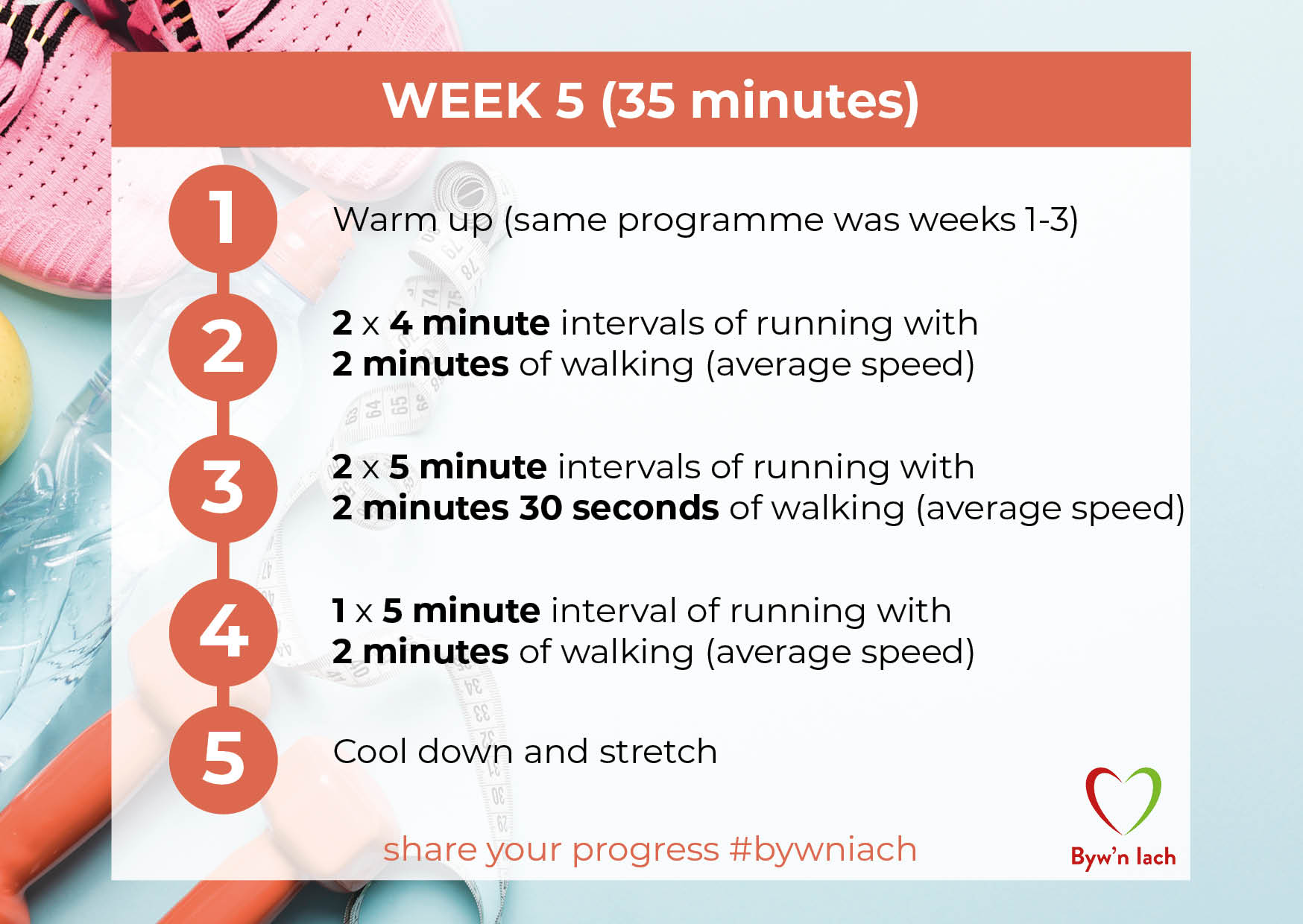 WEEK 5 (35 minutes)

1

Warm up (same programme was weeks 1-3)

2

2 x 4 minute intervals of running with
2 minutes of walking (average speed)

3

2 x 5 minute intervals of running with
2 minutes 30 seconds of walking (average speed)

4

1 x 5 minute interval of running with
2 minutes of walking (average speed)

5

Cool down and stretch

share your progress #bywniach

Byw'n Iach